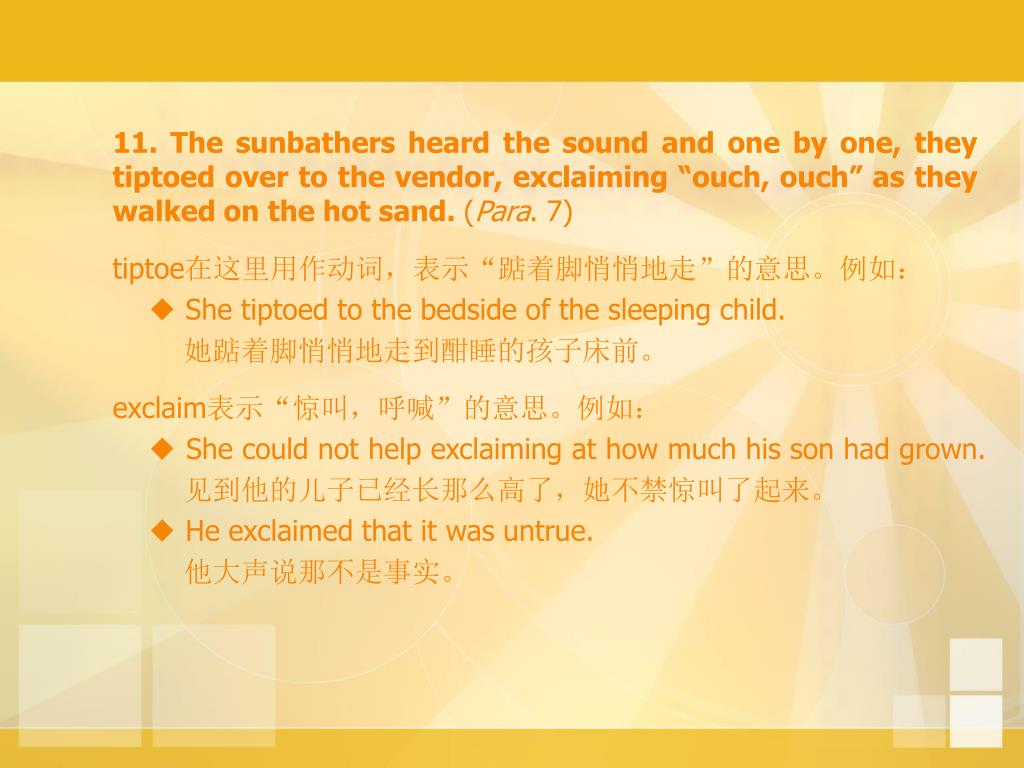 11. The sunbathers heard the sound and one by one, they tiptoed over to the vendor, exclaiming “ouch, ouch” as they walked on the hot sand. (Para. 7)

tiptoe在这里用作动词，表示“踮着脚悄悄地走”的意思。例如：

◆ She tiptoed to the bedside of the sleeping child.
她踮着脚悄悄地走到酣睡的孩子床前。

exclaim表示“惊叫，呼喊”的意思。例如：

◆ She could not help exclaiming at how much his son had grown.
见到他的儿子已经长那么高了，她不禁惊叫了起来。

◆ He exclaimed that it was untrue.
他大声说那不是事实。